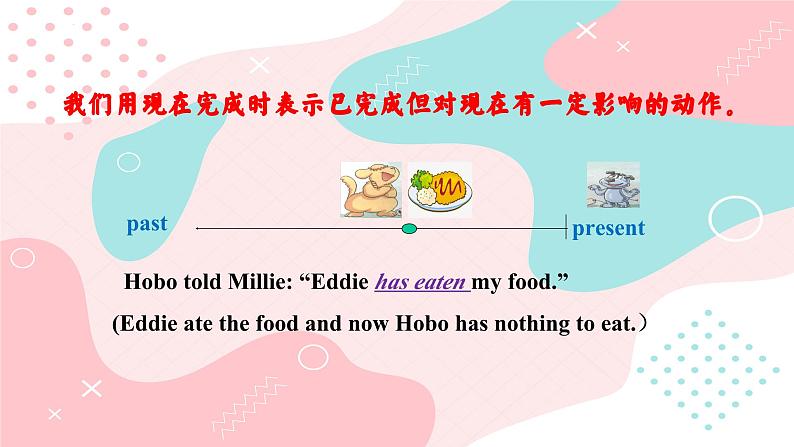 我们用现在完成时表示已完成但对现在有一定影响的动作。

past

present

Hobo told Millie: “Eddie has eaten my food.”

(Eddie ate the food and now Hobo has nothing to eat.）